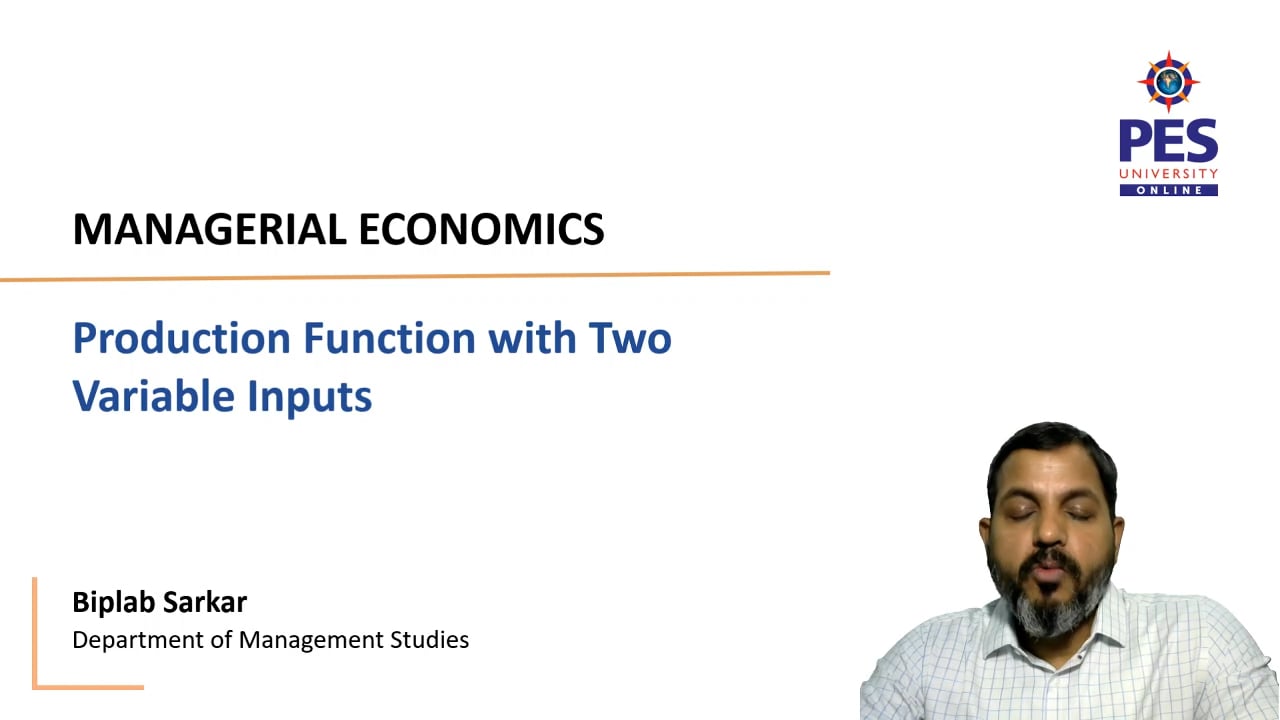 PES
UNIVERSITY
ONLINE

MANAGERIAL ECONOMICS

Production Function with Two Variable Inputs

Biplab Sarkar
Department of Management Studies